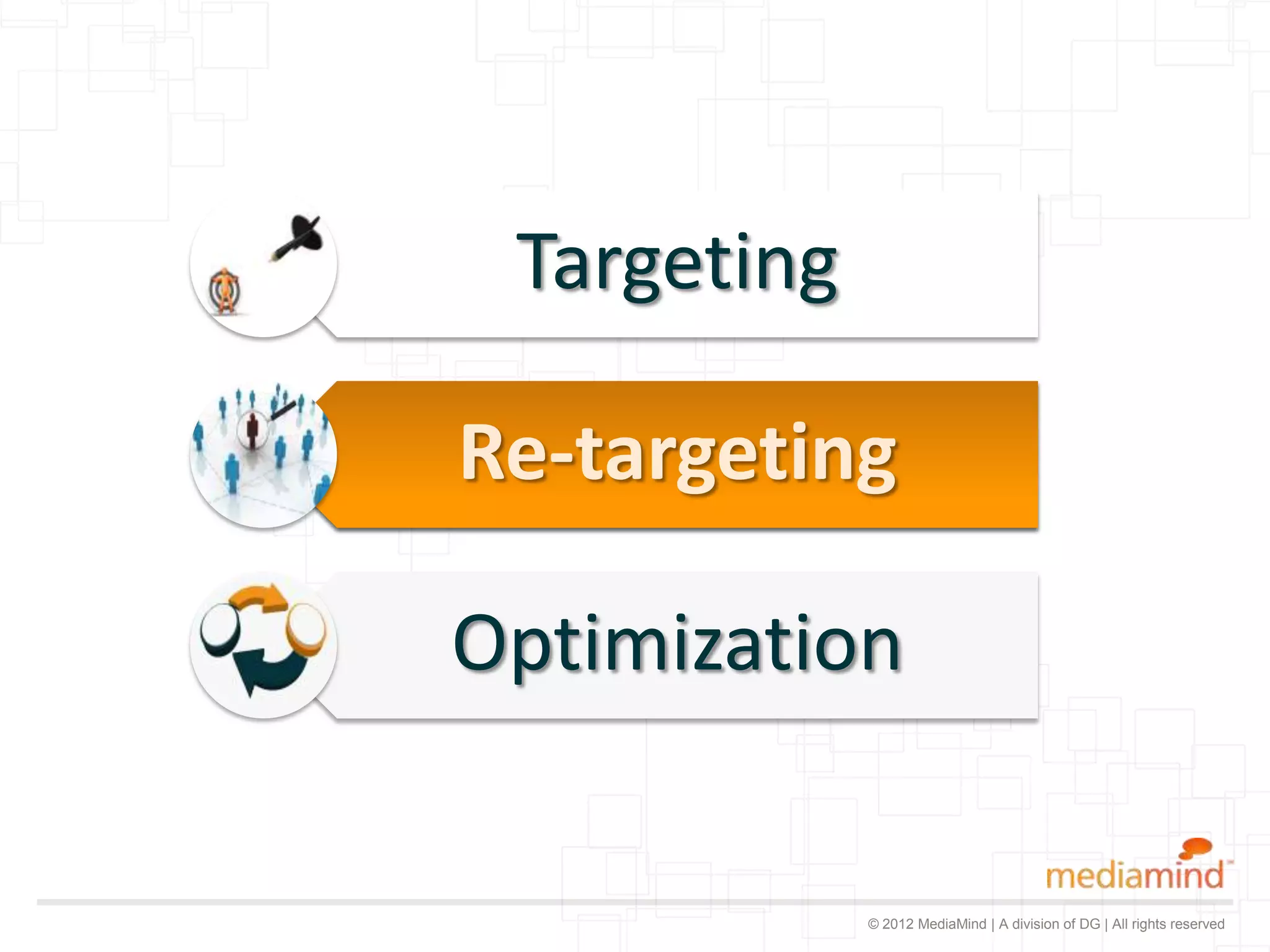 Targeting

Re-targeting

Optimization

mediamind™

© 2012 MediaMind | A division of DG | All rights reserved